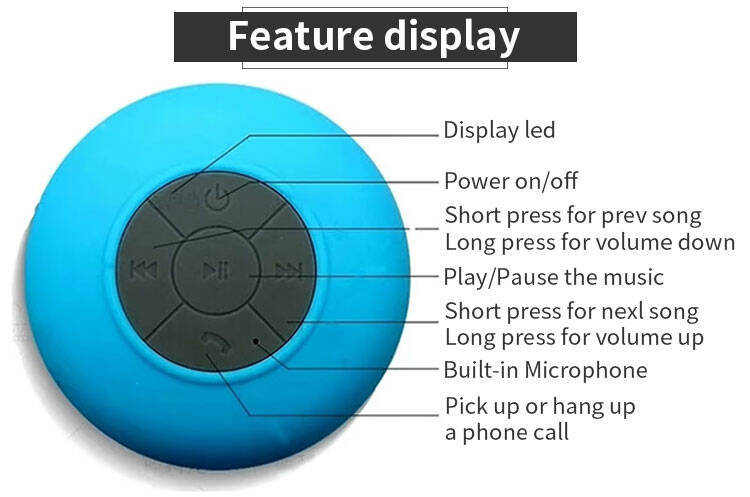 Feature display

Display led

Power on/off

Short press for prev song
Long press for volume down

Play/Pause the music

Short press for nexl song
Long press for volume up

Built-in Microphone

Pick up or hang up
a phone call